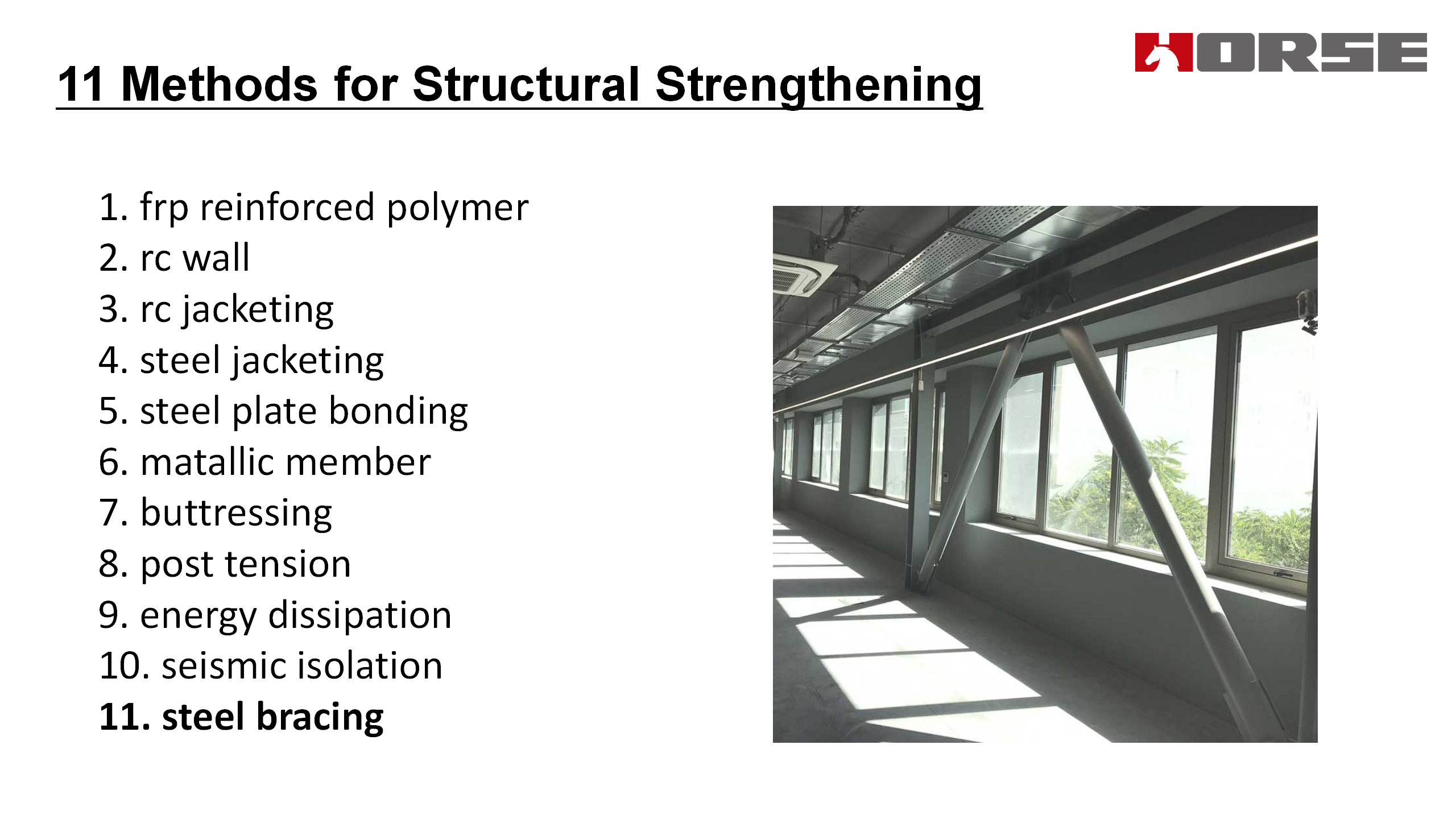 HORSE

11 Methods for Structural Strengthening

1. frp reinforced polymer
2. rc wall
3. rc jacketing
4. steel jacketing
5. steel plate bonding
6. matallic member
7. buttressing
8. post tension
9. energy dissipation
10. seismic isolation
11. steel bracing